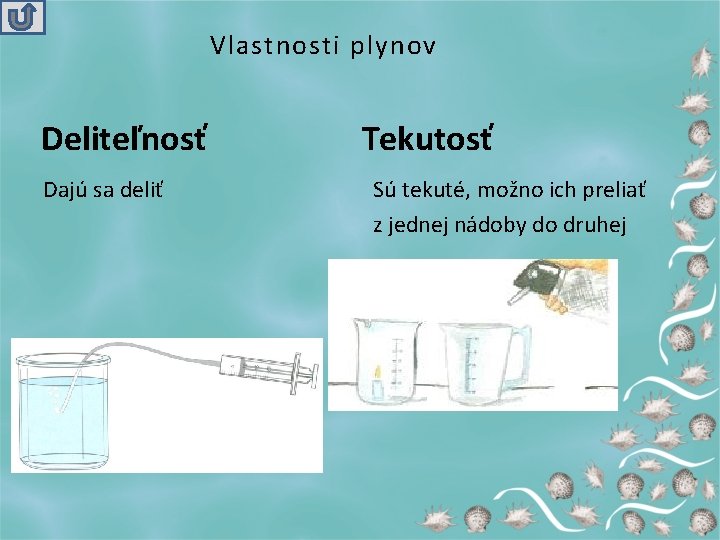 Vlastnosti plynov

Deliteľnosť

Dajú sa deliť

Tekutosť

Sú tekuté, možno ich preliať z jednej nádoby do druhej